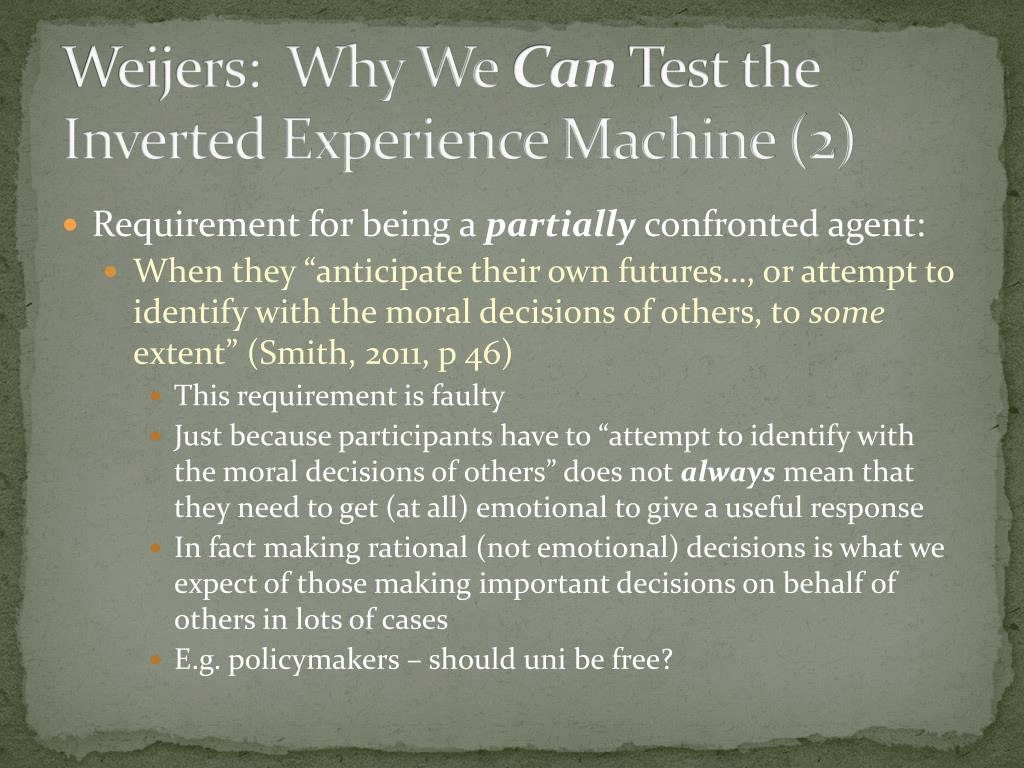 Weijers: Why We Can Test the Inverted Experience Machine (2)

Requirement for being a partially confronted agent:

When they “anticipate their own futures…, or attempt to identify with the moral decisions of others, to some extent” (Smith, 2011, p 46)

This requirement is faulty

Just because participants have to “attempt to identify with the moral decisions of others” does not always mean that they need to get (at all) emotional to give a useful response

In fact making rational (not emotional) decisions is what we expect of those making important decisions on behalf of others in lots of cases

E.g. policymakers – should uni be free?